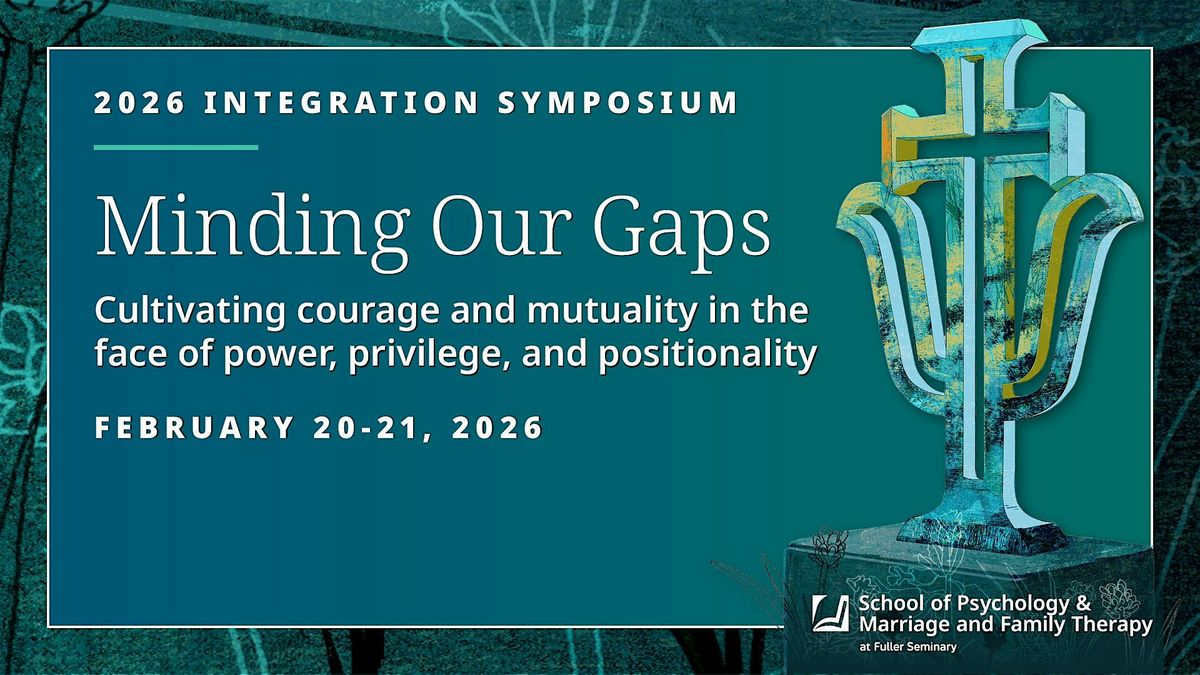 2026 INTEGRATION SYMPOSIUM

Minding Our Gaps

Cultivating courage and mutuality in the face of power, privilege, and positionality

FEBRUARY 20-21, 2026

School of Psychology & Marriage and Family Therapy
at Fuller Seminary